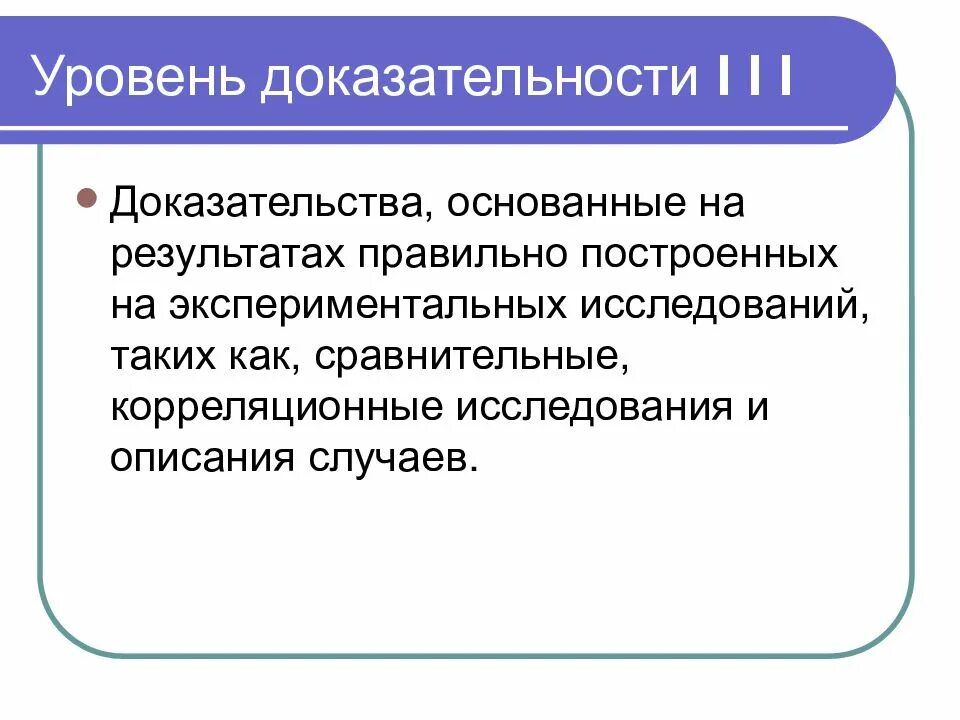 Уровень доказательности I I I

Доказательства, основанные на результатах правильно построенных на экспериментальных исследований, таких как, сравнительные, корреляционные исследования и описания случаев.